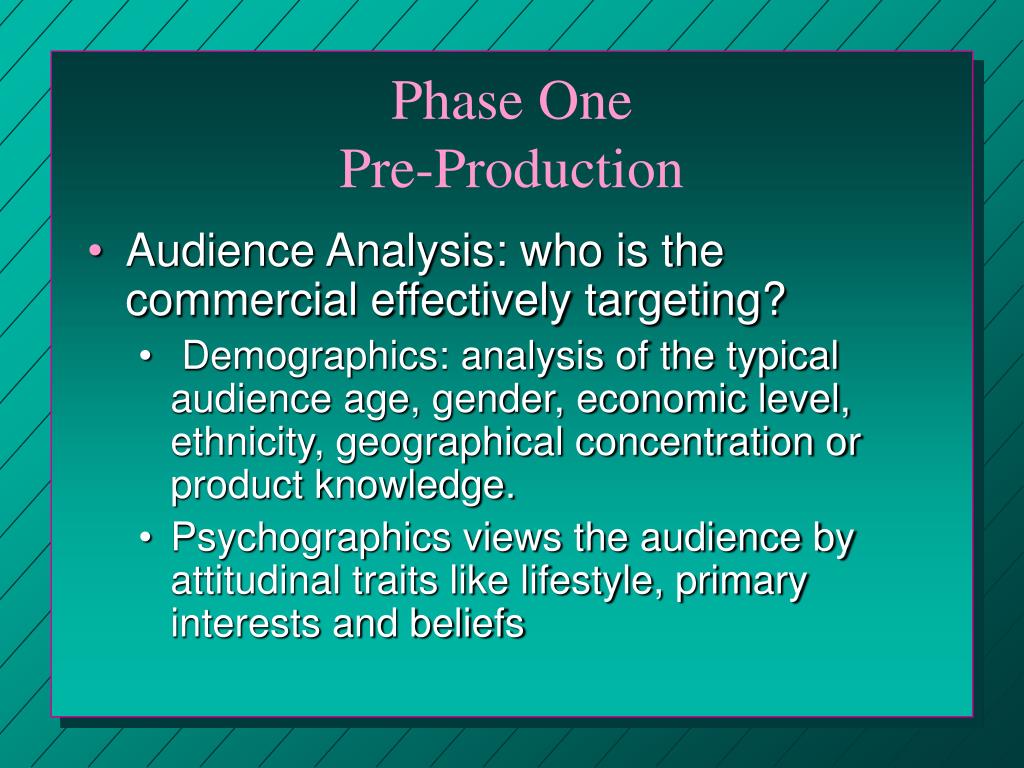 Phase One
Pre-Production

• Audience Analysis: who is the commercial effectively targeting?
  • Demographics: analysis of the typical audience age, gender, economic level, ethnicity, geographical concentration or product knowledge.
  • Psychographics views the audience by attitudinal traits like lifestyle, primary interests and beliefs